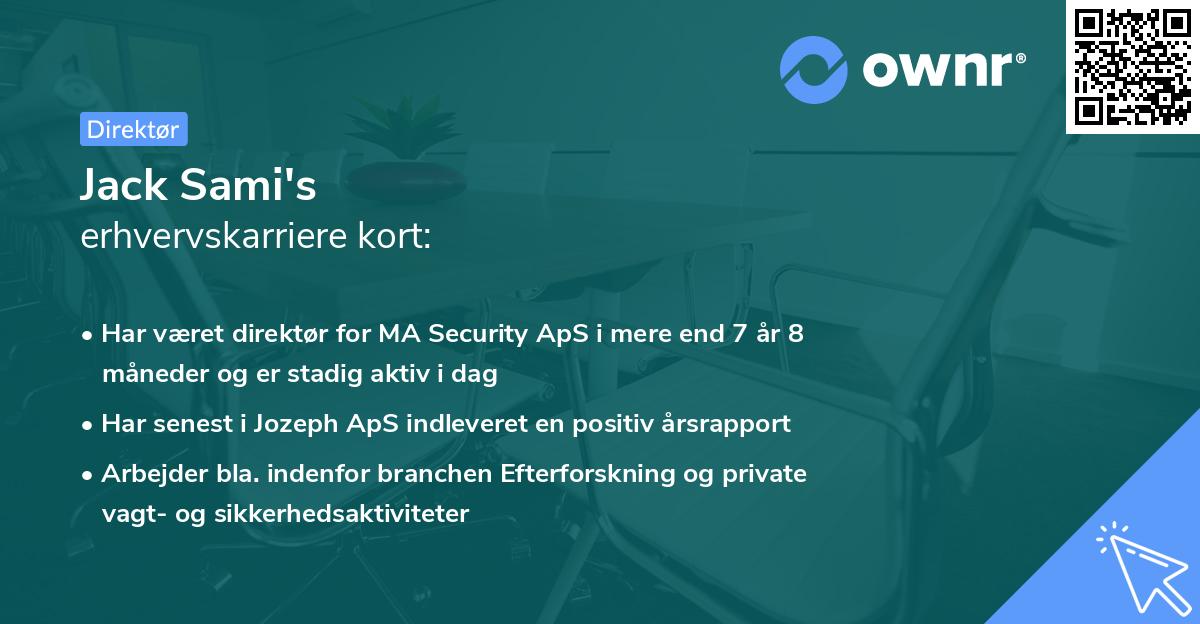 ownr®

Direktør

Jack Sami's
erhvervskarriere kort:

• Har været direktør for MA Security ApS i mere end 7 år 8 måneder og er stadig aktiv i dag
• Har senest i Jozeph ApS indleveret en positiv årsrapport
• Arbejder bla. indenfor branchen Efterforskning og private vagt- og sikkerhedsaktiviteter